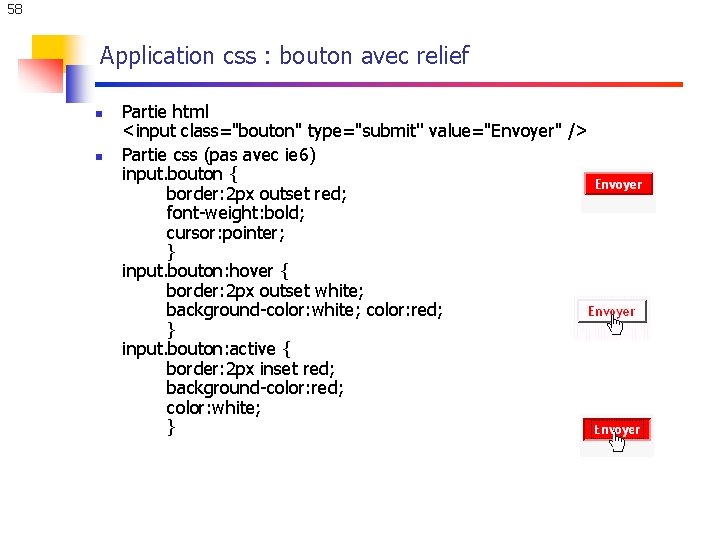 58

Application css : bouton avec relief

- Partie html
<input class="bouton" type="submit" value="Envoyer" />
- Partie css (pas avec ie6)
input.bouton {
border:2px outset red;
font-weight:bold;
cursor:pointer;
}
input.bouton:hover {
border:2px outset white;
background-color:white; color:red;
}
input.bouton:active {
border:2px inset red;
background-color:red;
color:white;
}

Envoyer

Envoyer

Envoyer